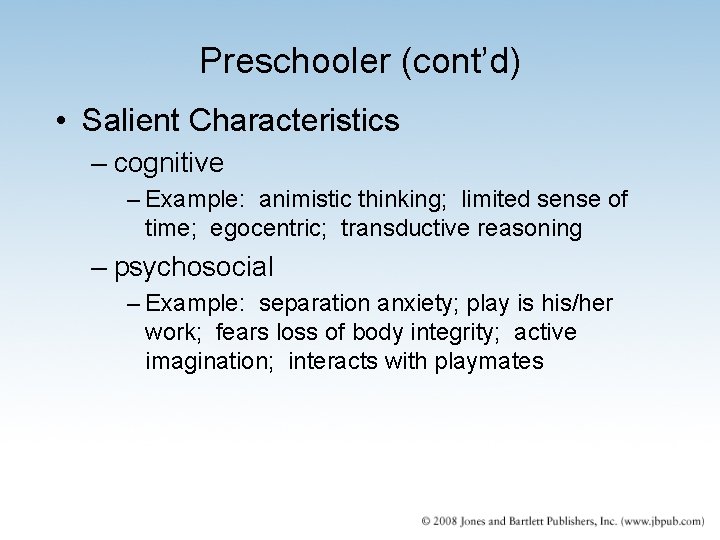 Preschooler (cont'd)

• Salient Characteristics

– cognitive

– Example: animistic thinking; limited sense of time; egocentric; transductive reasoning

– psychosocial

– Example: separation anxiety; play is his/her work; fears loss of body integrity; active imagination; interacts with playmates

© 2008 Jones and Bartlett Publishers, Inc. (www.jbpub.com)